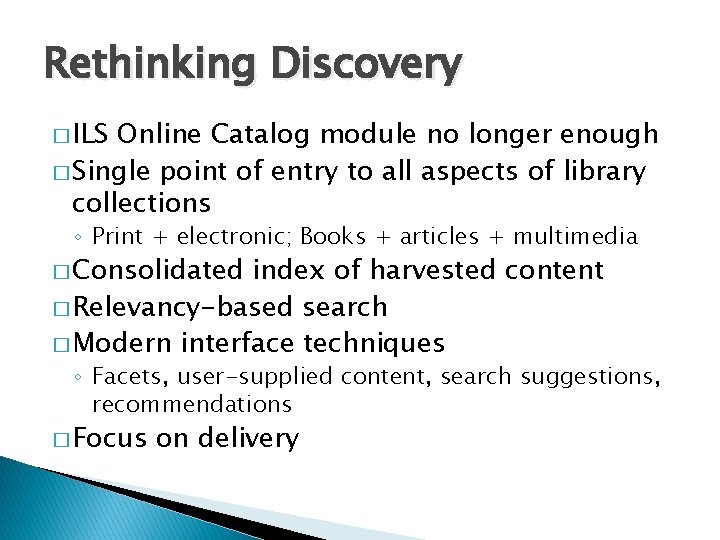 Rethinking Discovery

□ ILS Online Catalog module no longer enough

□ Single point of entry to all aspects of library collections

◦ Print + electronic; Books + articles + multimedia

□ Consolidated index of harvested content

□ Relevancy-based search

□ Modern interface techniques

◦ Facets, user-supplied content, search suggestions, recommendations

□ Focus on delivery